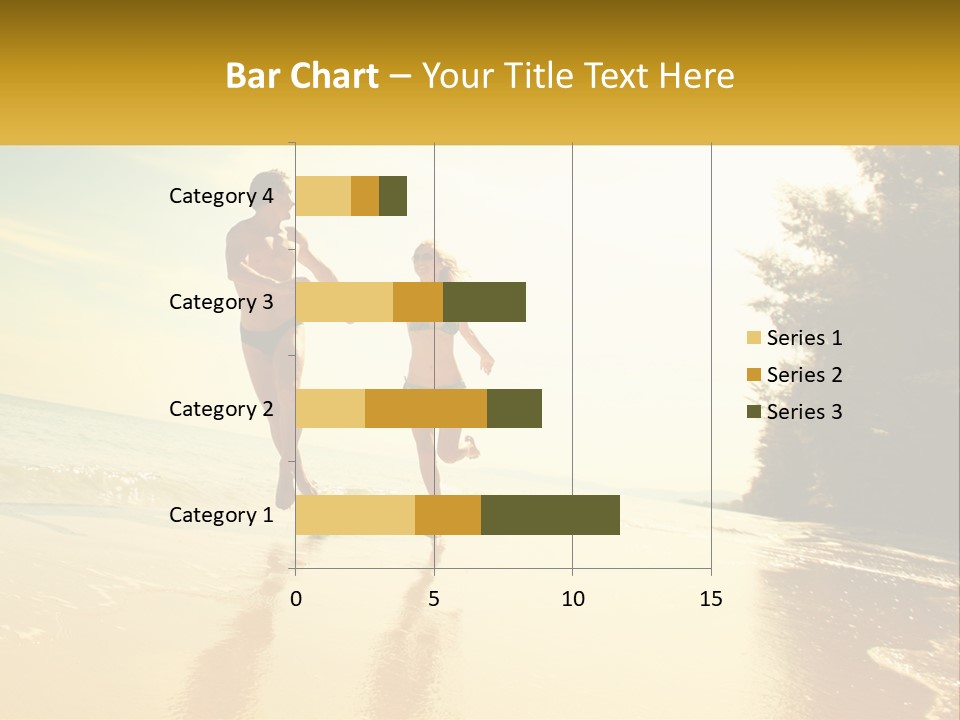 Bar Chart – Your Title Text Here

Category 4
Category 3
Category 2
Category 1

0
5
10
15

Series 1
Series 2
Series 3